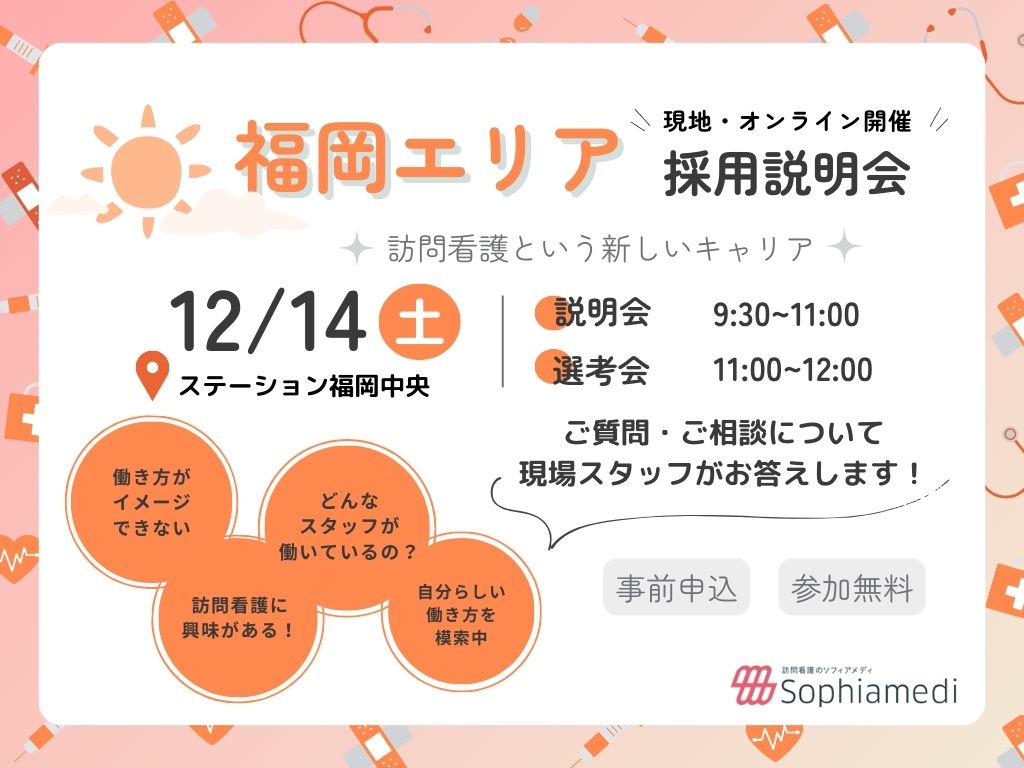 福岡エリア

現地・オンライン開催

採用説明会

訪問看護という新しいキャリア

12/14 土

ステーション福岡中央

説明会 9:30~11:00

選考会 11:00~12:00

ご質問・ご相談について
現場スタッフがお答えします！

働き方が
イメージ
できない

どんな
スタッフが
働いているの？

訪問看護に
興味がある！

自分らしい
働き方を
模索中

事前申込

参加無料

訪問看護のソフィアメディ

Sophiamedi